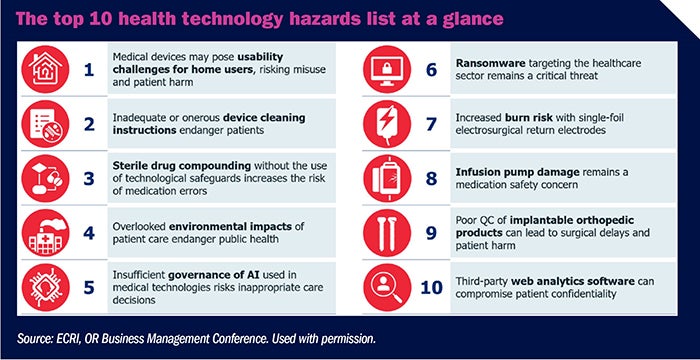 The top 10 health technology hazards list at a glance

1 Medical devices may pose usability challenges for home users, risking misuse and patient harm

2 Inadequate or onerous device cleaning instructions endanger patients

3 Sterile drug compounding without the use of technological safeguards increases the risk of medication errors

4 Overlooked environmental impacts of patient care endanger public health

5 Insufficient governance of AI used in medical technologies risks inappropriate care decisions

6 Ransomware targeting the healthcare sector remains a critical threat

7 Increased burn risk with single-foil electrosurgical return electrodes

8 Infusion pump damage remains a medication safety concern

9 Poor QC of implantable orthopedic products can lead to surgical delays and patient harm

10 Third-party web analytics software can compromise patient confidentiality

Source: ECRI, OR Business Management Conference. Used with permission.